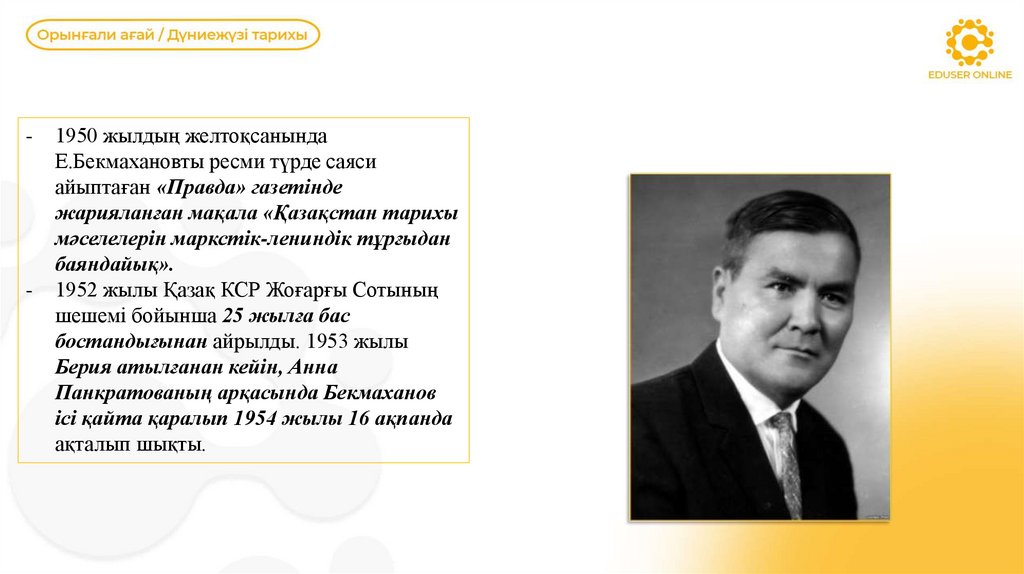 Орынғали ағай / Дүниежүзі тарихы

EDUSER ONLINE

- 1950 жылдың желтоқсанында Е.Бекмахановты ресми түрде саяси айыптаған «Правда» газетінде жарияланған мақала «Қазақстан тарихы мәселелерін маркстік-лениндік тұрғыдан баяндайық».
- 1952 жылы Қазақ КСР Жоғарғы Сотының шешемі бойынша 25 жылға бас бостандығынан айрылды. 1953 жылы Берия атылғанан кейін, Анна Панкратованың арқасында Бекмаханов ісі қайта қаралып 1954 жылы 16 ақпанда ақталып шықты.